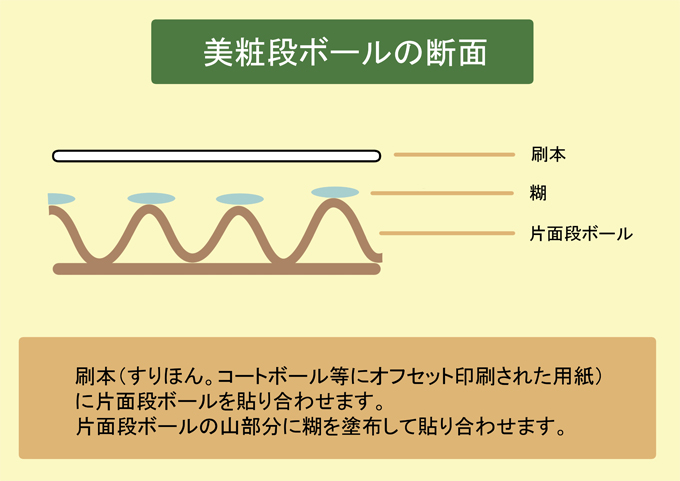 美粧段ボールの断面

刷本

糊

片面段ボール

刷本（すりほん。コートボール等にオフセット印刷された用紙）に片面段ボールを貼り合わせます。
片面段ボールの山部分に糊を塗布して貼り合わせます。